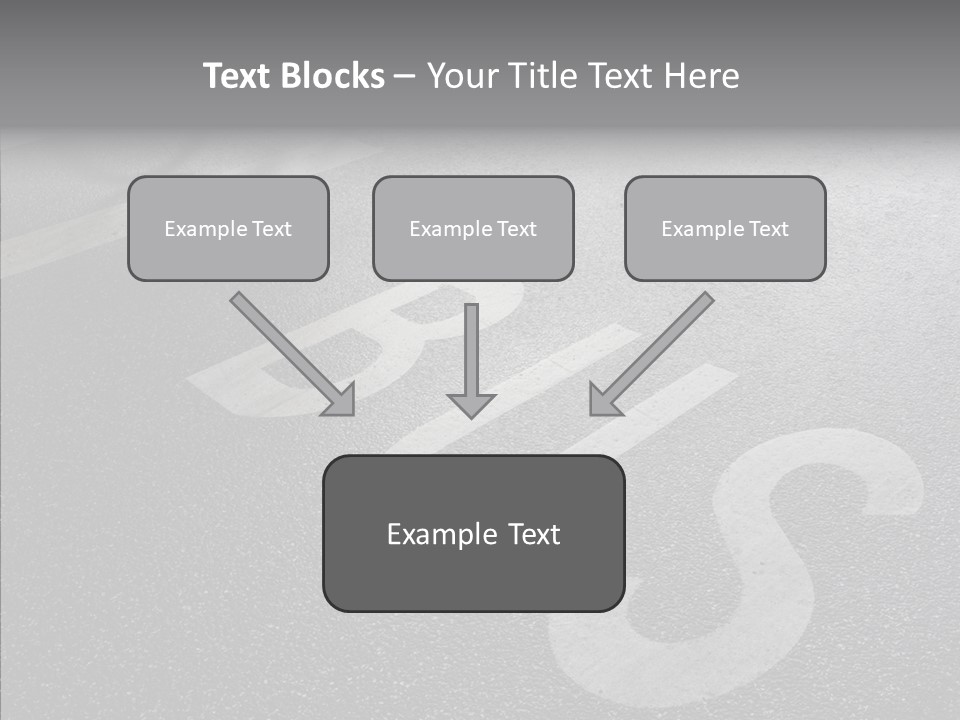 Text Blocks – Your Title Text Here

Example Text

Example Text

Example Text

Example Text

BUS